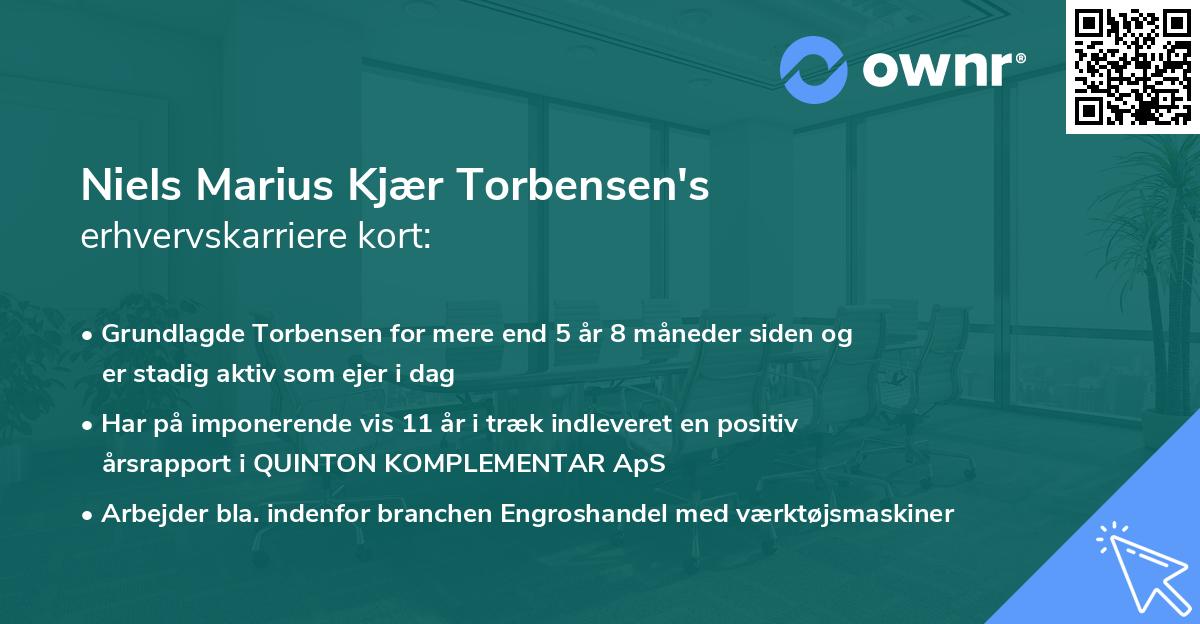 ownr®

Niels Marius Kjær Torbensen's
erhvervskarriere kort:

• Grundlagde Torbensen for mere end 5 år 8 måneder siden og er stadig aktiv som ejer i dag

• Har på imponerende vis 11 år i træk indleveret en positiv årsrapport i QUINTON KOMPLEMENTAR ApS

• Arbejder bla. indenfor branchen Engroshandel med værktøjsmaskiner